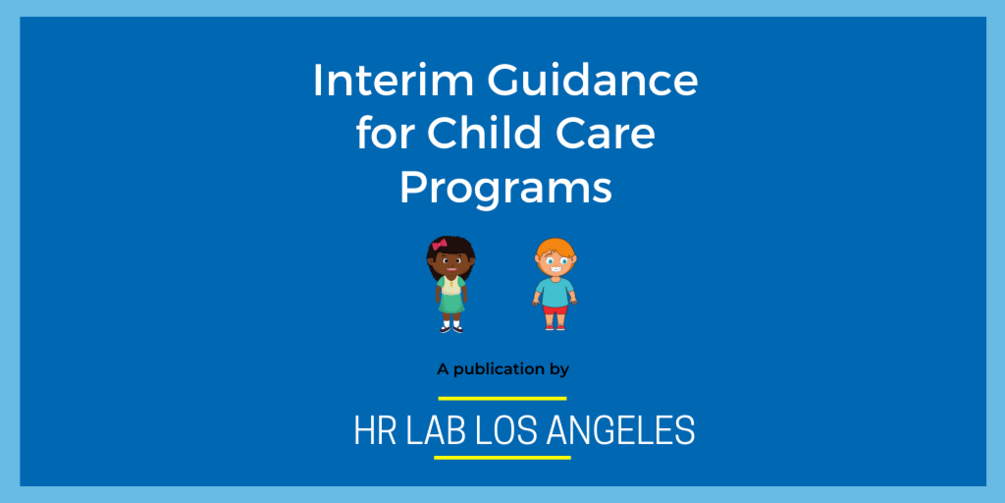 Interim Guidance for Child Care Programs

A publication by

HR LAB LOS ANGELES